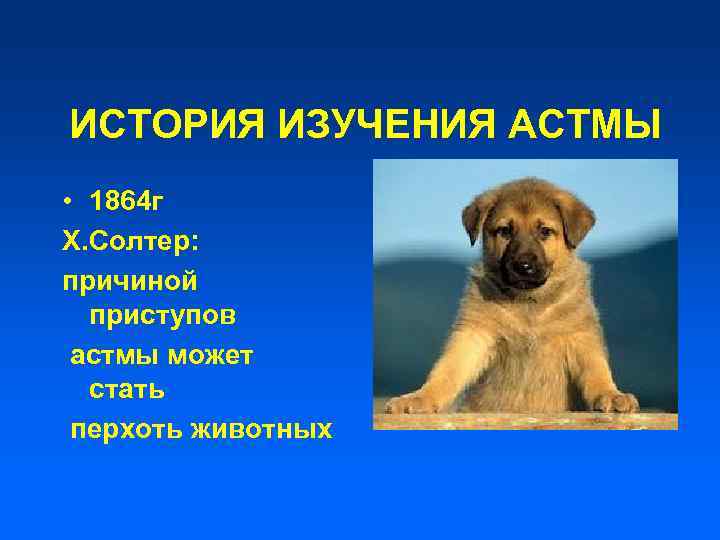 ИСТОРИЯ ИЗУЧЕНИЯ АСТМЫ

• 1864г
Х.Солтер:
причиной приступов
астмы может стать
перхоть животных